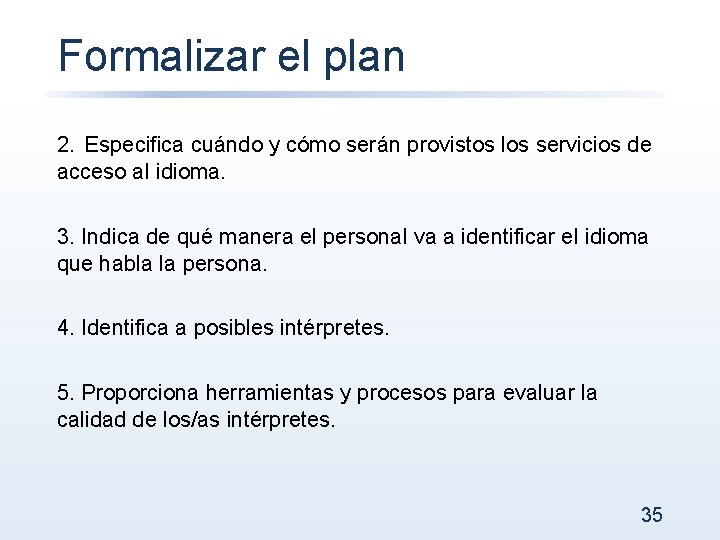 Formalizar el plan

2. Especifica cuándo y cómo serán provistos los servicios de acceso al idioma.

3. Indica de qué manera el personal va a identificar el idioma que habla la persona.

4. Identifica a posibles intérpretes.

5. Proporciona herramientas y procesos para evaluar la calidad de los/as intérpretes.

35